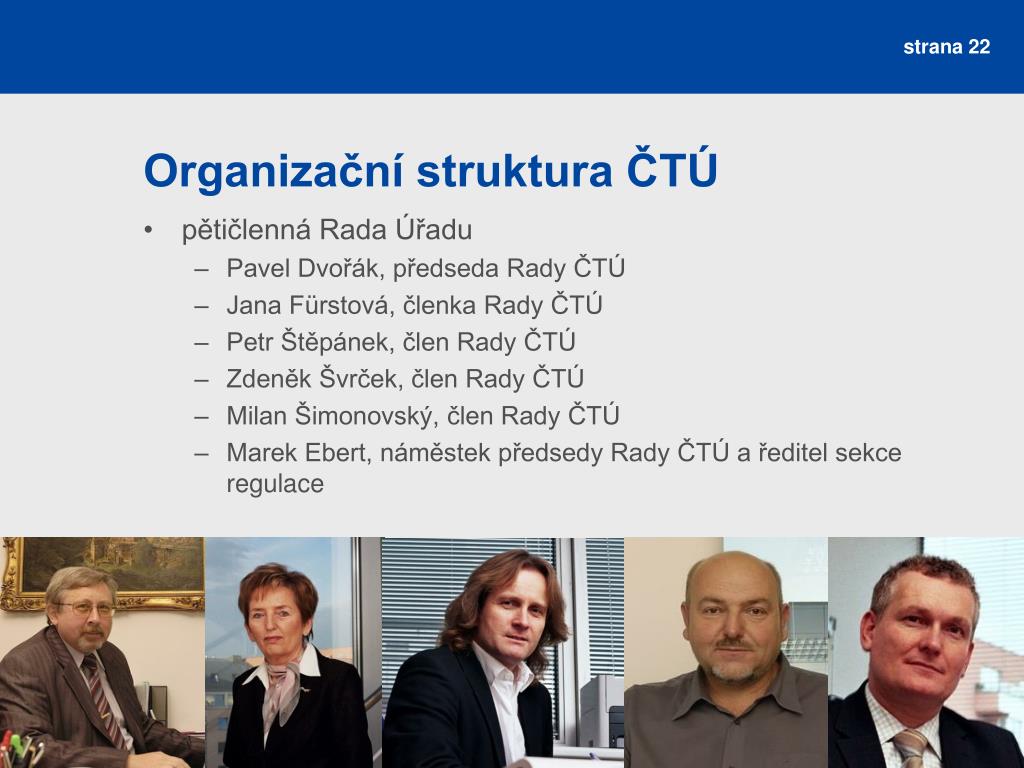 strana 22

Organizační struktura ČTÚ

• pětičlenná Rada Úřadu
– Pavel Dvořák, předseda Rady ČTÚ
– Jana Fürstová, členka Rady ČTÚ
– Petr Štěpánek, člen Rady ČTÚ
– Zdeněk Švrček, člen Rady ČTÚ
– Milan Šimonovský, člen Rady ČTÚ
– Marek Ebert, náměstek předsedy Rady ČTÚ a ředitel sekce regulace